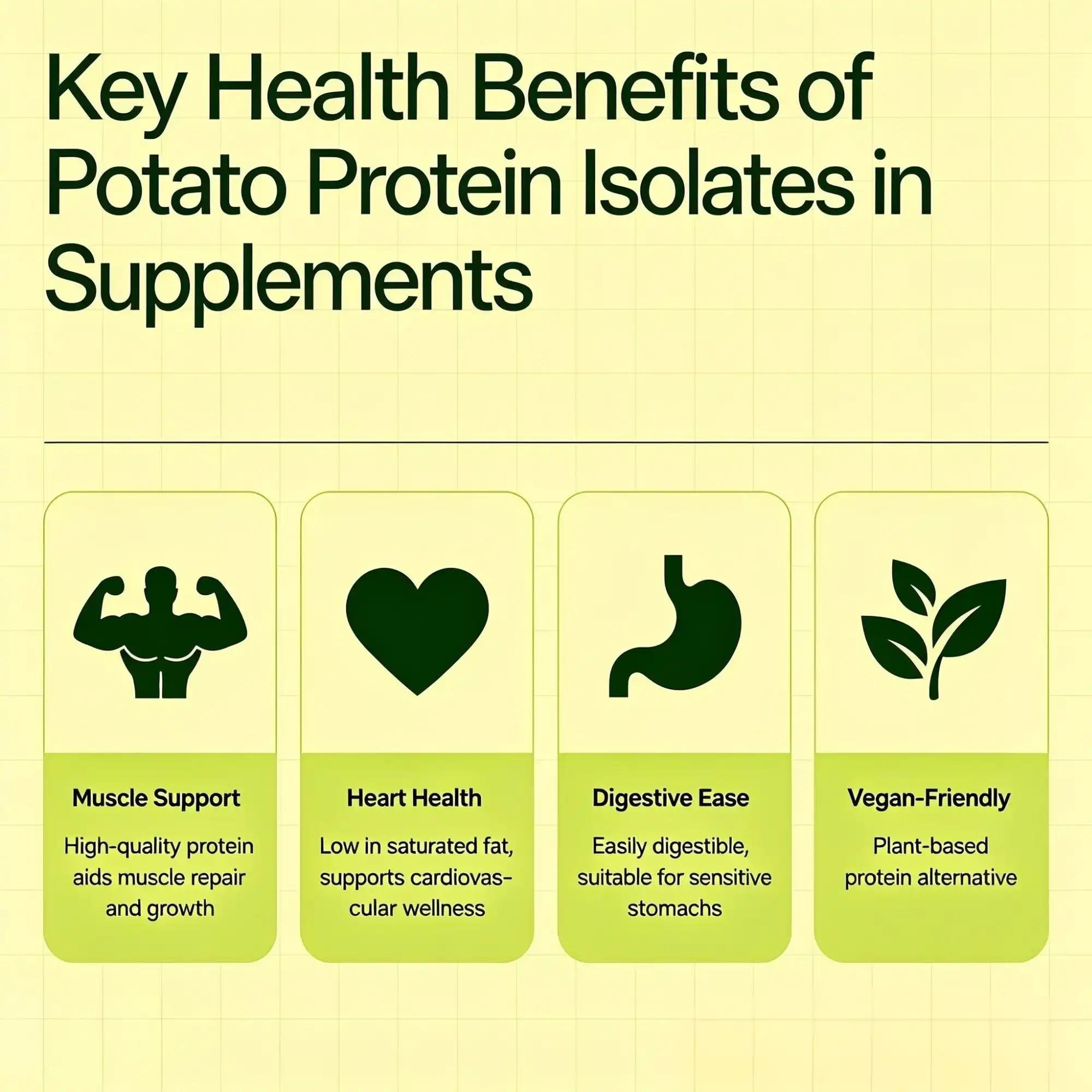 Key Health Benefits of Potato Protein Isolates in Supplements

Muscle Support

High-quality protein aids muscle repair and growth

Heart Health

Low in saturated fat, supports cardiovascular wellness

Digestive Ease

Easily digestible, suitable for sensitive stomachs

Vegan-Friendly

Plant-based protein alternative